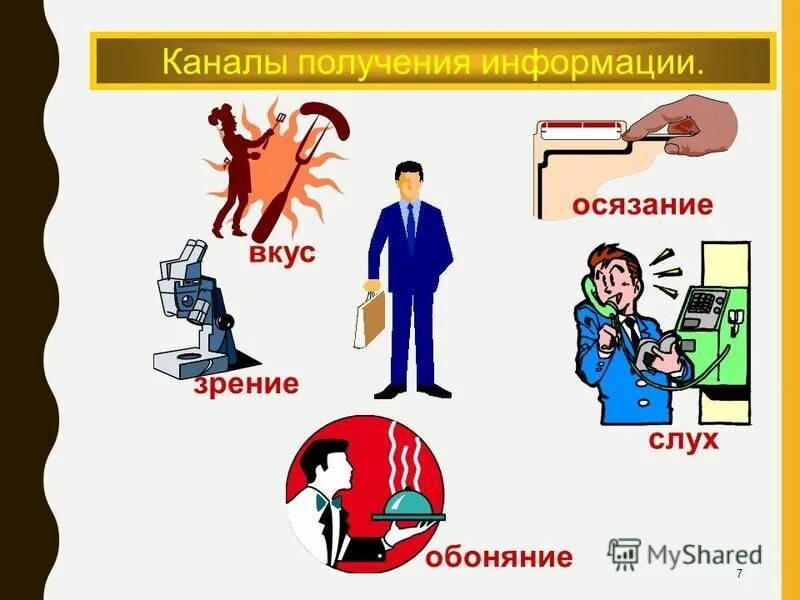 Каналы получения информации.

вкус

осязание

зрение

слух

обоняние

MyShared

7